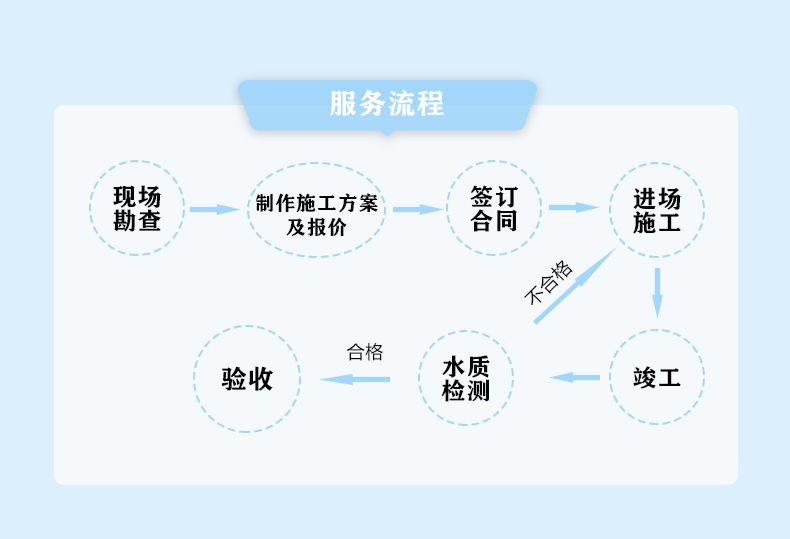 服务流程

现场勘查

制作施工方案及报价

签订合同

进场施工

不合格

竣工

水质检测

合格

验收